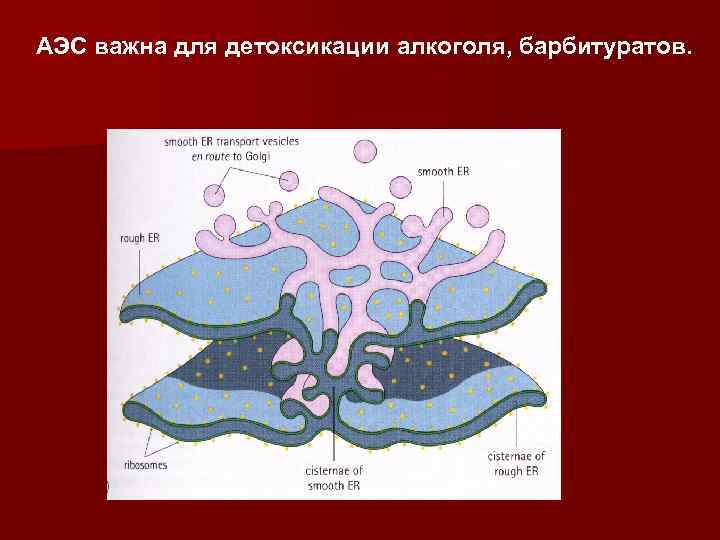 АЭС важна для детоксикации алкоголя, барбитуратов.

smooth ER transport vesicles en route to Golgi

smooth ER

rough ER

ribosomes

cisternae of smooth ER

cisternae of rough ER